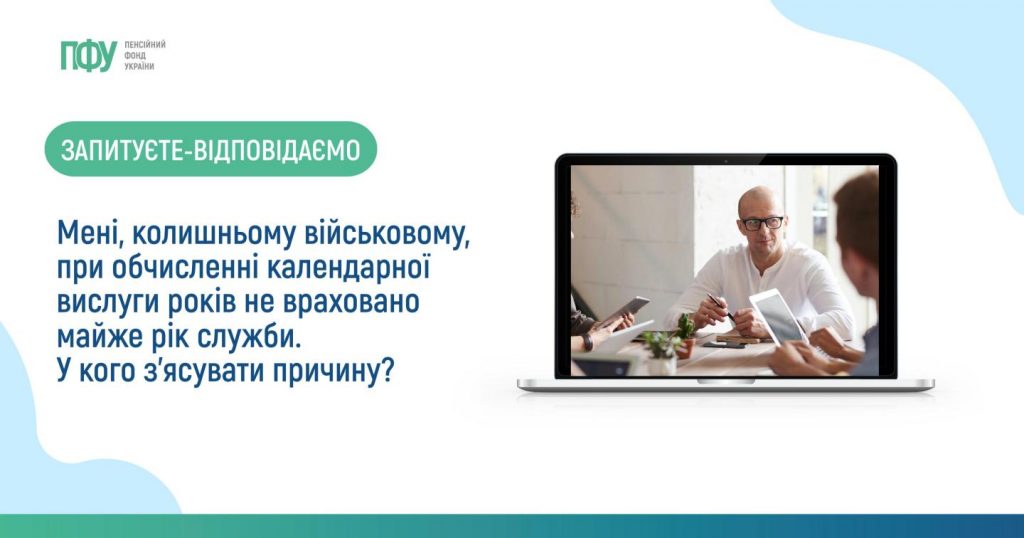 ПФУ ПЕНСІЙНИЙ ФОНД УКРАЇНИ

ЗАПИТУЄТЕ-ВІДПОВІДАЄМО

Мені, колишньому військовому, при обчисленні календарної вислуги років не враховано майже рік служби.
У кого з'ясувати причину?